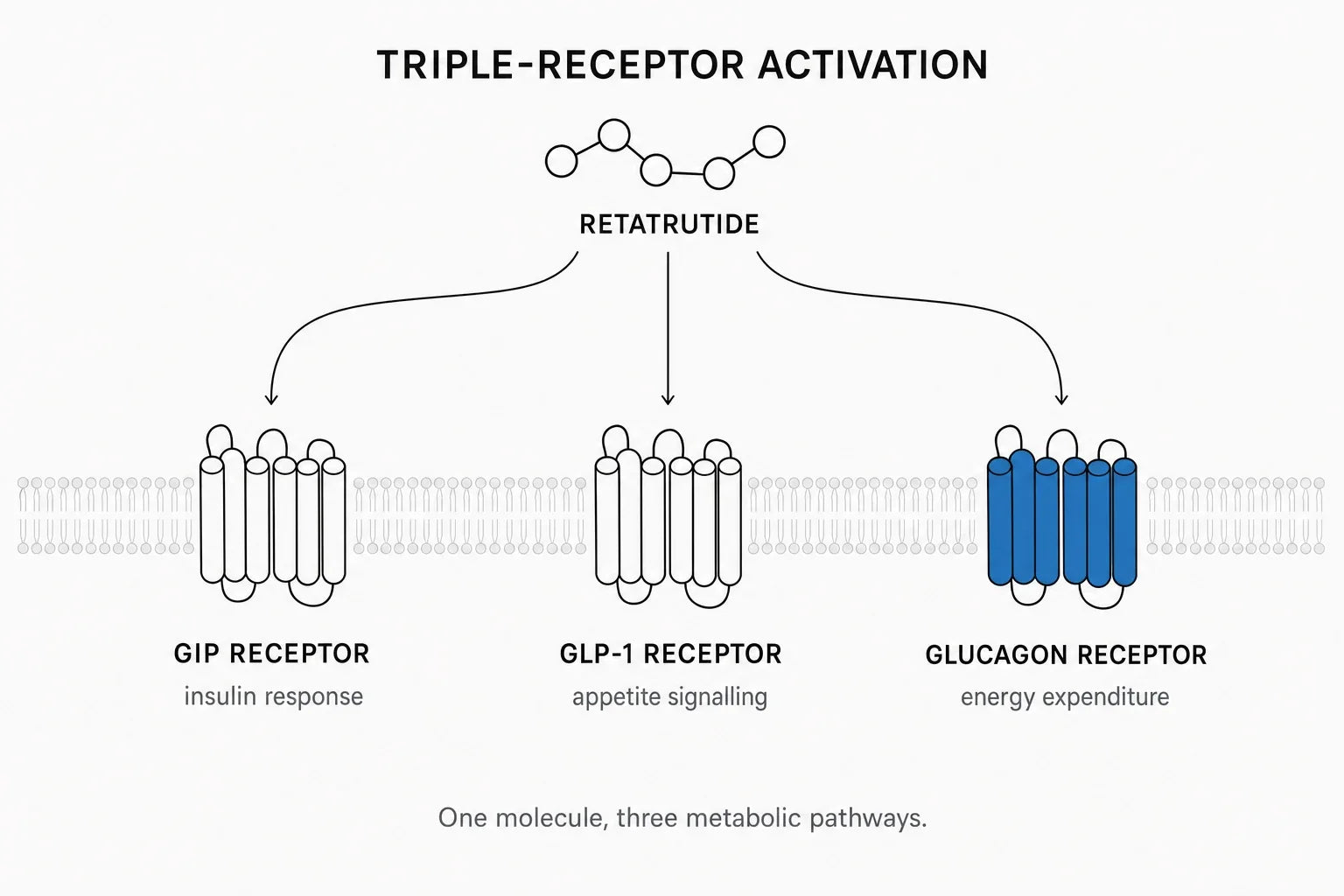 TRIPLE-RECEPTOR ACTIVATION

RETATRUTIDE

GIP RECEPTOR
insulin response

GLP-1 RECEPTOR
appetite signalling

GLUCAGON RECEPTOR
energy expenditure

One molecule, three metabolic pathways.